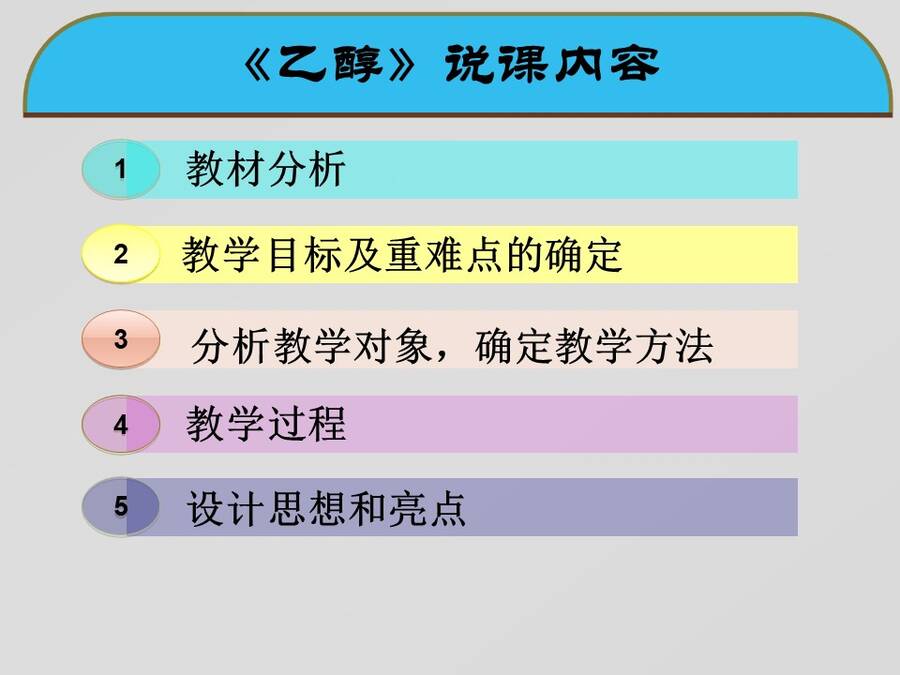 《乙醇》说课内容

1 教材分析

2 教学目标及重难点的确定

3 分析教学对象，确定教学方法

4 教学过程

5 设计思想和亮点